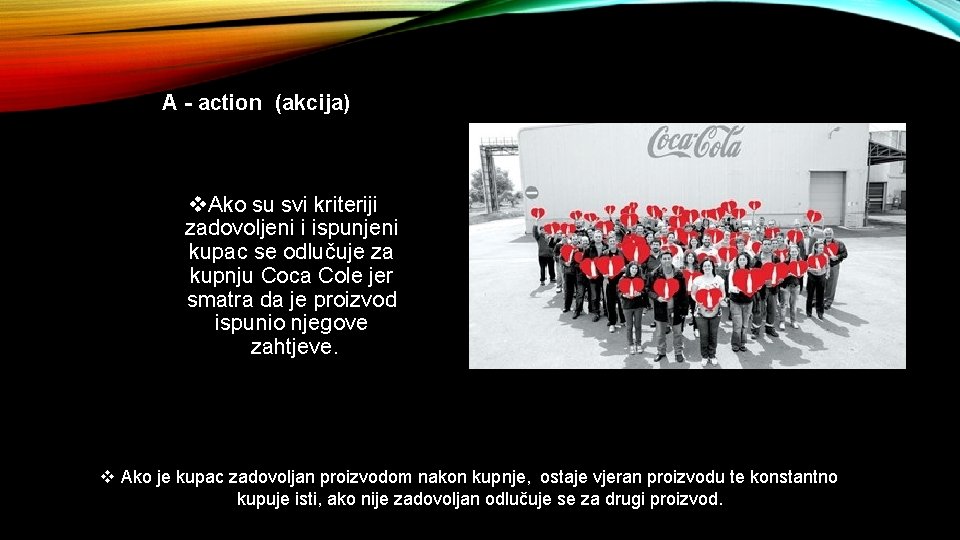 A - action (akcija)

❖Ako su svi kriteriji zadovoljeni i ispunjeni kupac se odlučuje za kupnju Coca Cole jer smatra da je proizvod ispunio njegove zahtjeve.

Coca-Cola

❖ Ako je kupac zadovoljan proizvodom nakon kupnje, ostaje vjeran proizvodu te konstantno kupuje isti, ako nije zadovoljan odlučuje se za drugi proizvod.